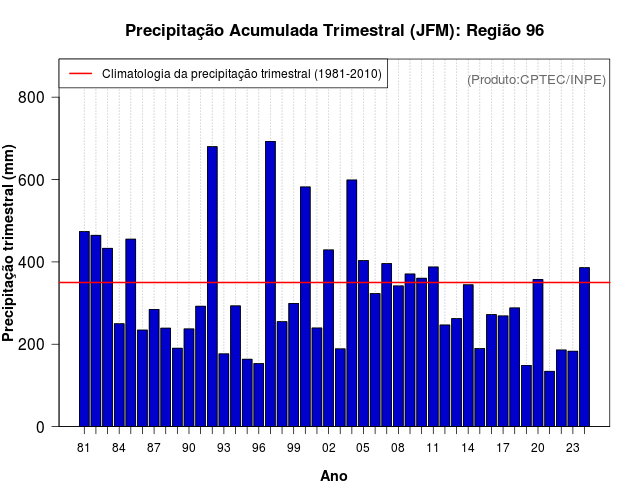 Precipitação Acumulada Trimestral (JFM): Região 96

Climatologia da precipitação trimestral (1981-2010)

(Produto:CPTEC/INPE)

Precipitação trimestral (mm)

800
600
400
200
0

81 84 87 90 93 96 99 02 05 08 11 14 17 20 23

Ano